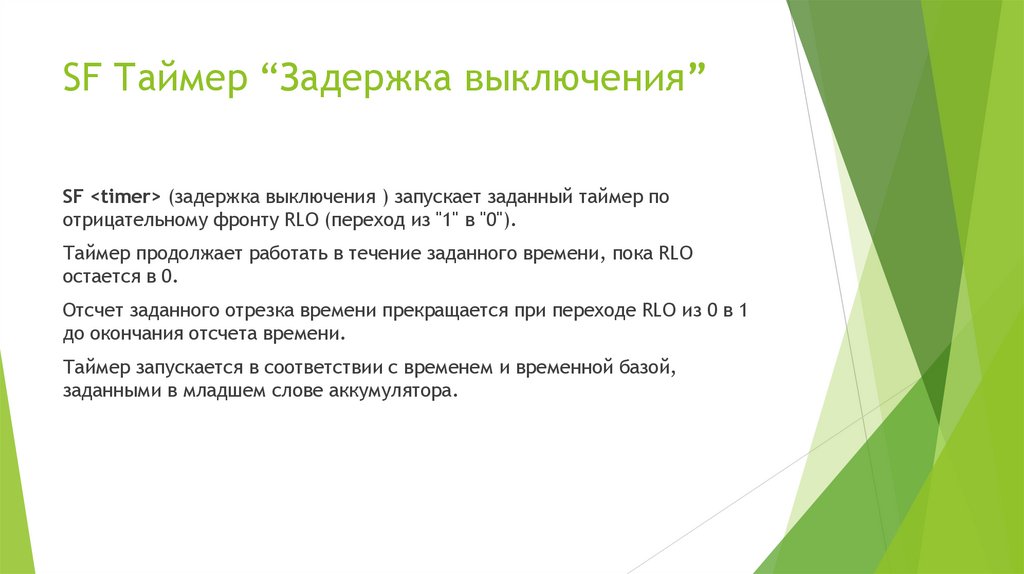 SF Таймер “Задержка выключения”

SF <timer> (задержка выключения ) запускает заданный таймер по отрицательному фронту RLO (переход из "1" в "0").

Таймер продолжает работать в течение заданного времени, пока RLO остается в 0.

Отсчет заданного отрезка времени прекращается при переходе RLO из 0 в 1 до окончания отсчета времени.

Таймер запускается в соответствии с временем и временной базой, заданными в младшем слове аккумулятора.